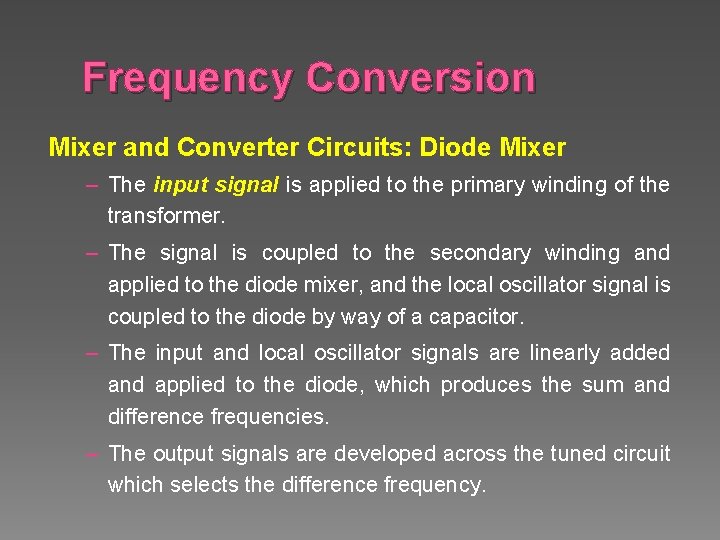 Frequency Conversion

Mixer and Converter Circuits: Diode Mixer

– The input signal is applied to the primary winding of the transformer.

– The signal is coupled to the secondary winding and applied to the diode mixer, and the local oscillator signal is coupled to the diode by way of a capacitor.

– The input and local oscillator signals are linearly added and applied to the diode, which produces the sum and difference frequencies.

– The output signals are developed across the tuned circuit which selects the difference frequency.